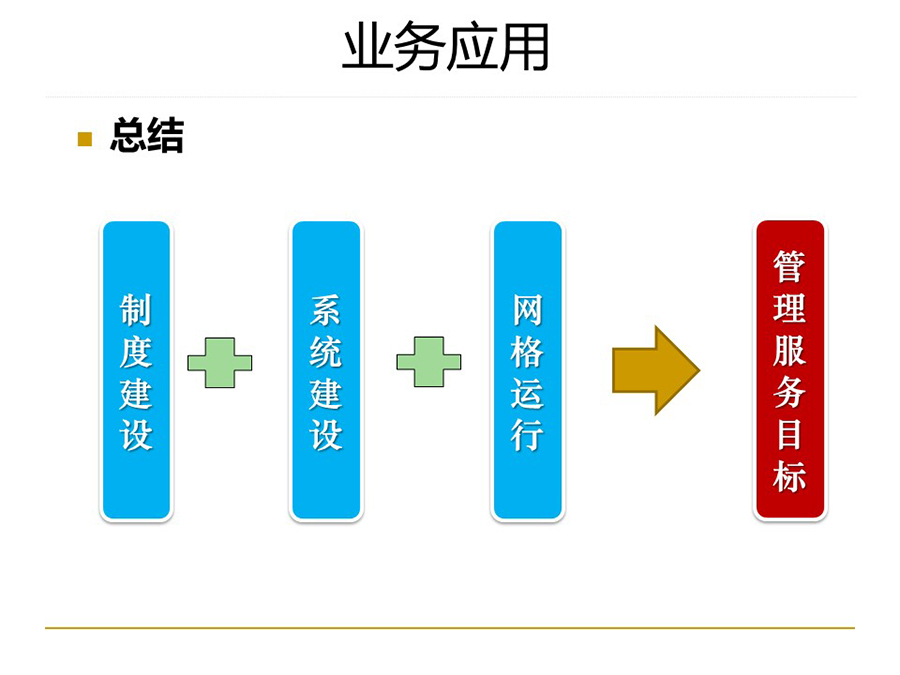 业务应用

总结

制度建设

系统建设

网格运行

管理服务目标